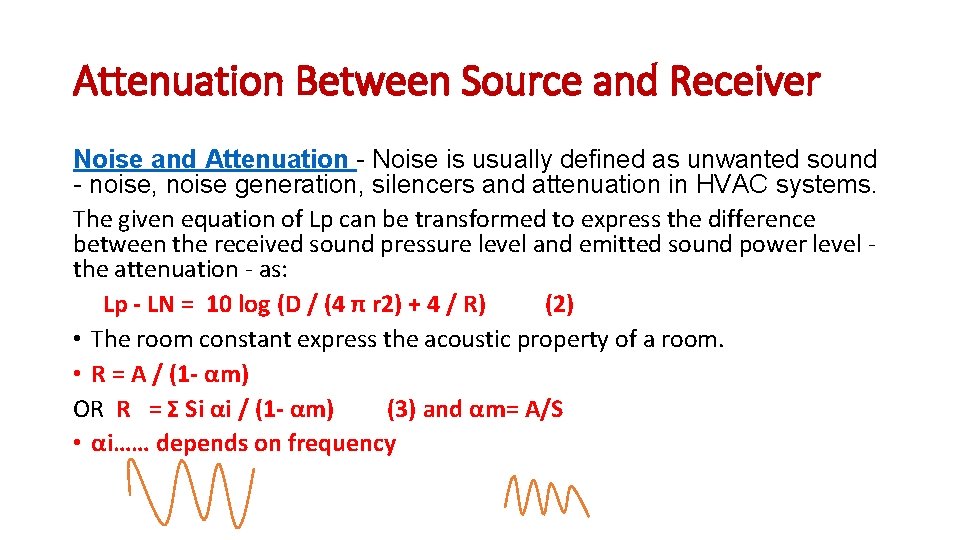 Attenuation Between Source and Receiver

Noise and Attenuation - Noise is usually defined as unwanted sound - noise, noise generation, silencers and attenuation in HVAC systems.

The given equation of Lp can be transformed to express the difference between the received sound pressure level and emitted sound power level - the attenuation - as:

Lp - LN = 10 log (D / (4 π r2) + 4 / R) (2)

• The room constant express the acoustic property of a room.

• R = A / (1- αm)

OR R = Σ Si αi / (1- αm) (3) and αm= A/S

• αi…… depends on frequency